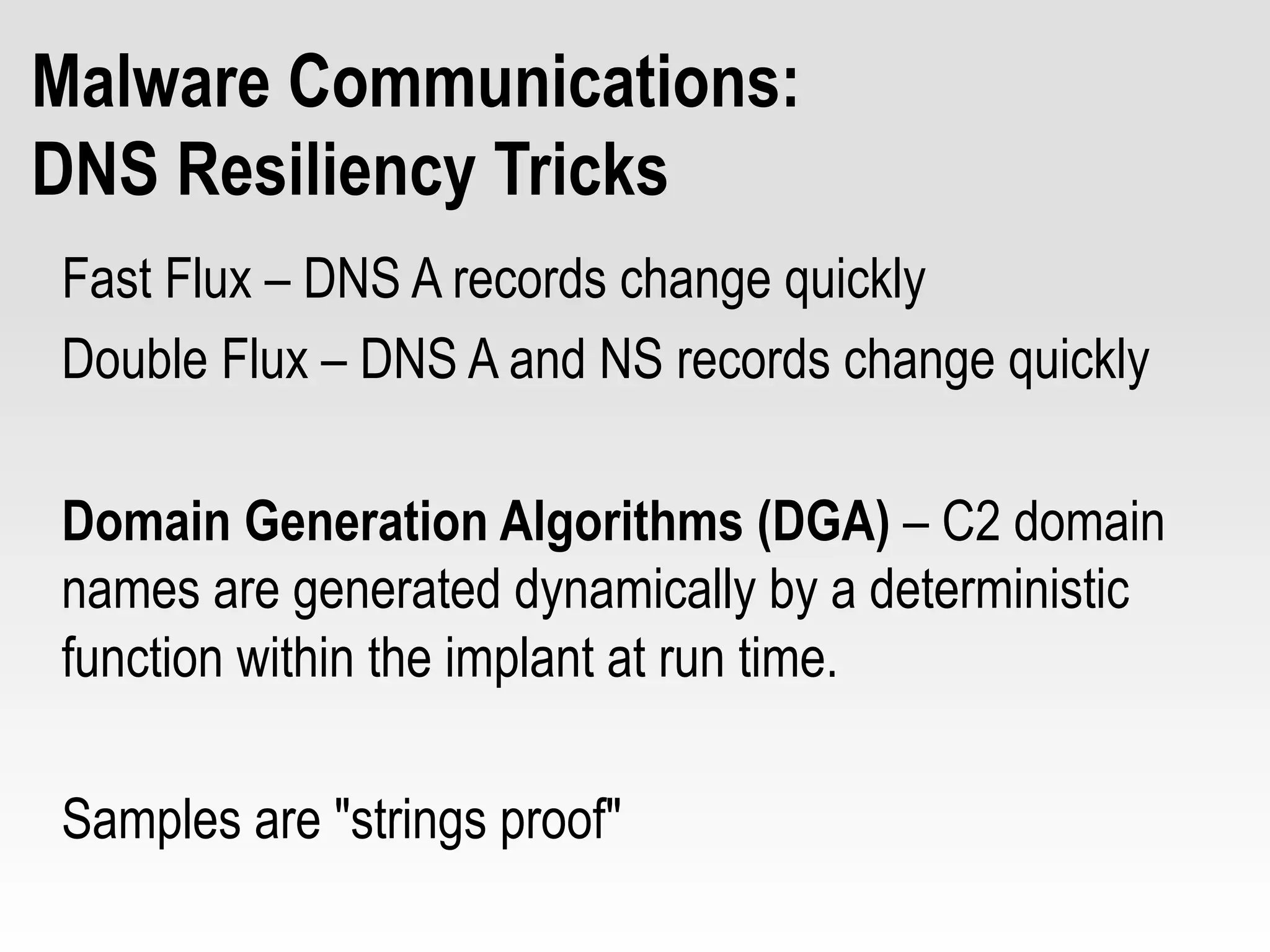 Malware Communications:
DNS Resiliency Tricks

Fast Flux – DNS A records change quickly
Double Flux – DNS A and NS records change quickly

Domain Generation Algorithms (DGA) – C2 domain names are generated dynamically by a deterministic function within the implant at run time.

Samples are "strings proof"